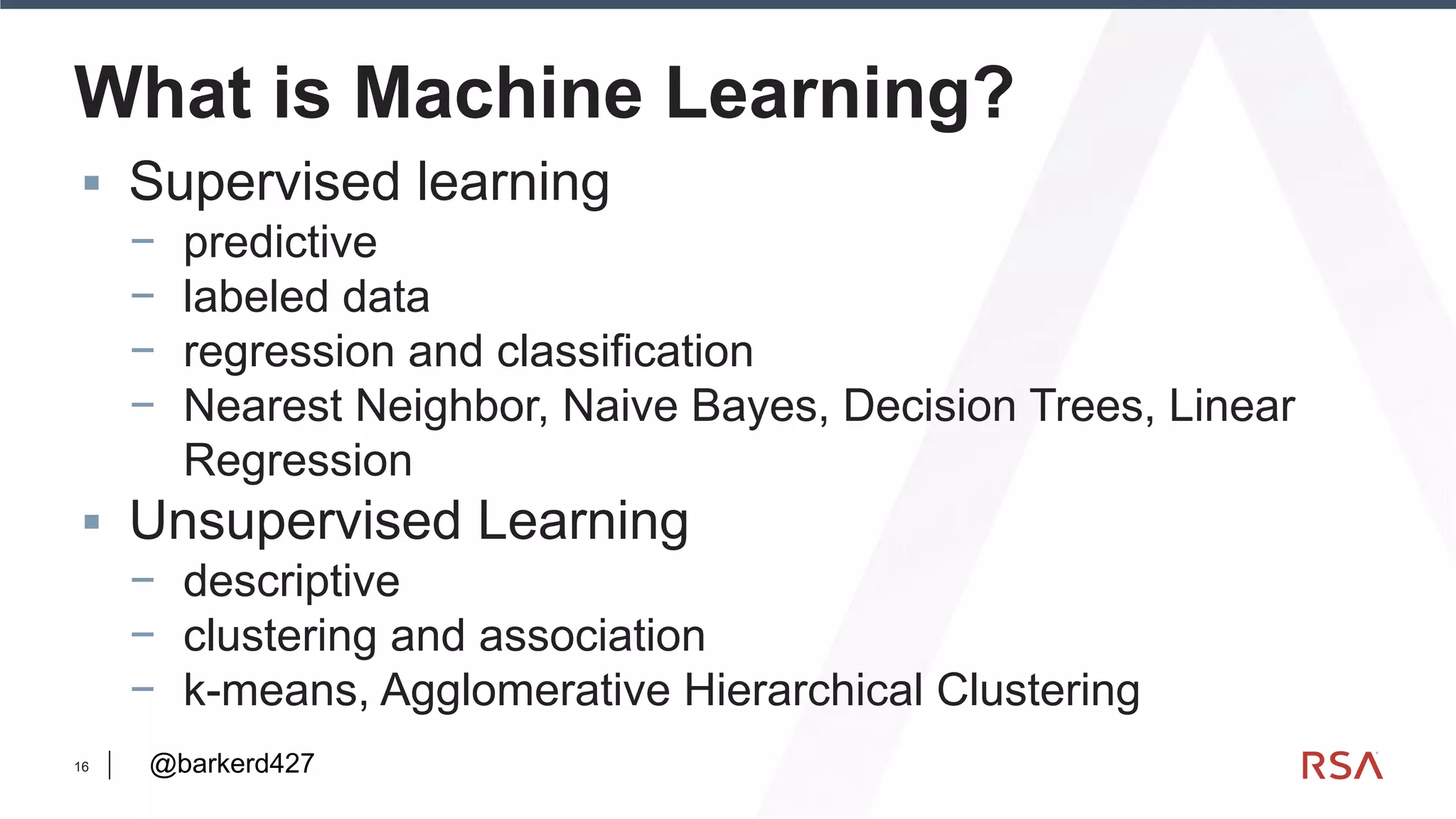 What is Machine Learning?

▪ Supervised learning
– predictive
– labeled data
– regression and classification
– Nearest Neighbor, Naive Bayes, Decision Trees, Linear Regression

▪ Unsupervised Learning
– descriptive
– clustering and association
– k-means, Agglomerative Hierarchical Clustering

16 | @barkerd427

RSA